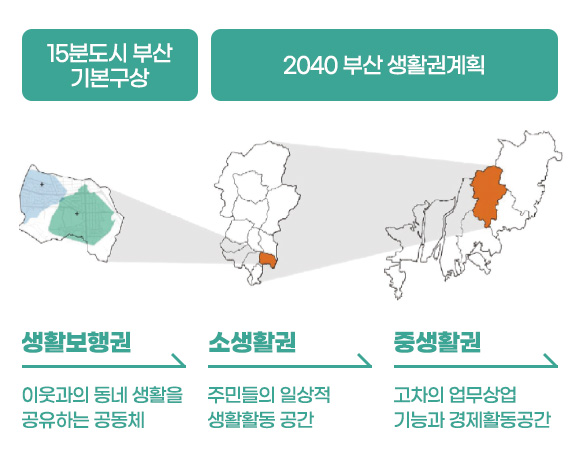 15분도시 부산 기본구상

2040 부산 생활권계획

생활보행권

이웃과의 동네 생활을 공유하는 공동체

소생활권

주민들의 일상적 생활활동 공간

중생활권

고차의 업무상업 기능과 경제활동공간